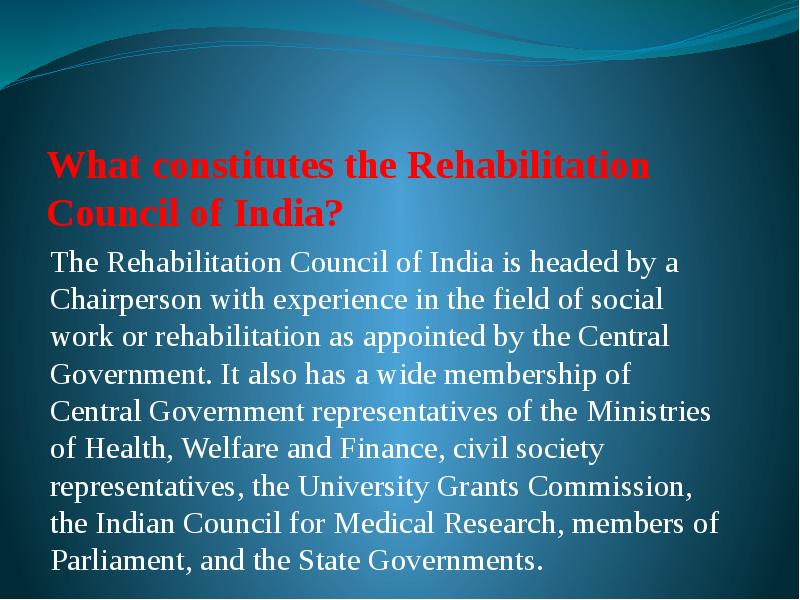 What constitutes the Rehabilitation Council of India?

The Rehabilitation Council of India is headed by a Chairperson with experience in the field of social work or rehabilitation as appointed by the Central Government. It also has a wide membership of Central Government representatives of the Ministries of Health, Welfare and Finance, civil society representatives, the University Grants Commission, the Indian Council for Medical Research, members of Parliament, and the State Governments.